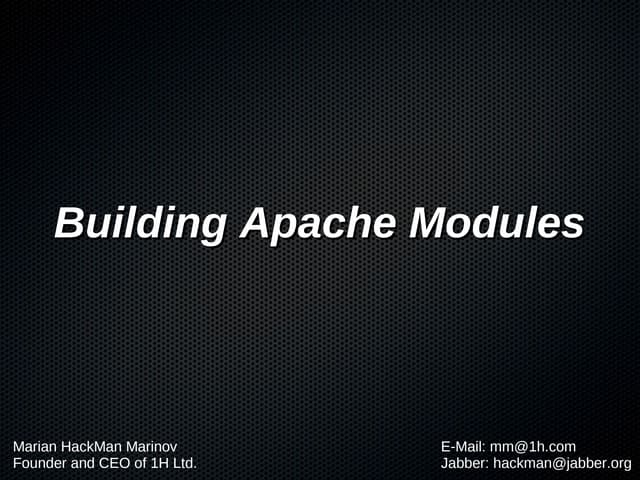 Building Apache Modules

Marian HackMan Marinov
Founder and CEO of 1H Ltd.

E-Mail: mm@1h.com
Jabber: hackman@jabber.org